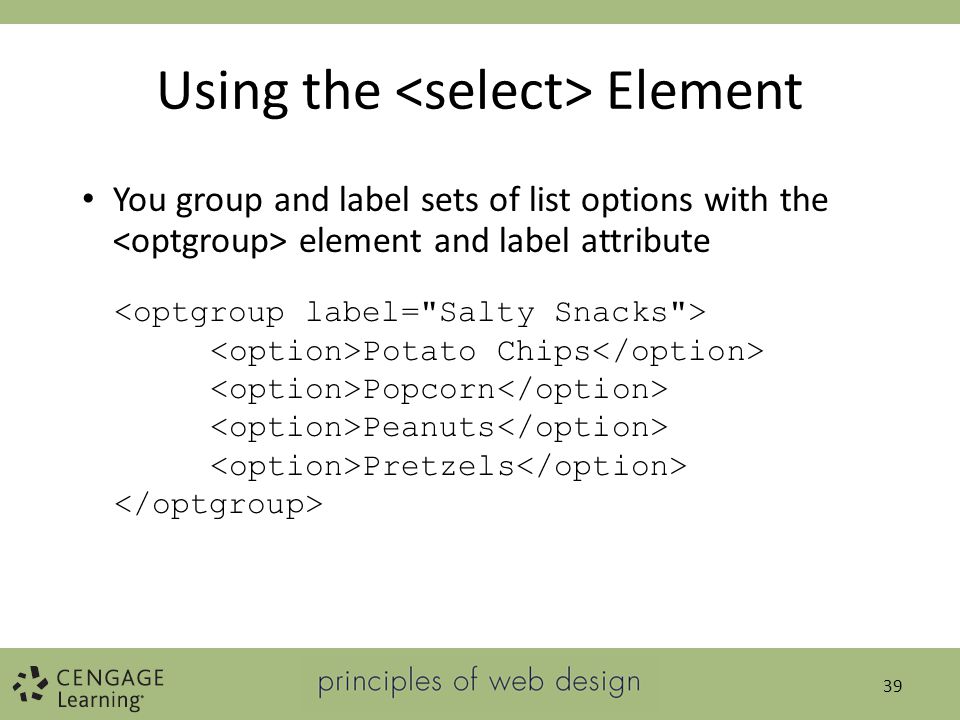 Using the <select> Element

• You group and label sets of list options with the <optgroup> element and label attribute

<optgroup label="Salty Snacks">
    <option>Potato Chips</option>
    <option>Popcorn</option>
    <option>Peanuts</option>
    <option>Pretzels</option>
</optgroup>

CENGAGE Learning

principles of web design

39